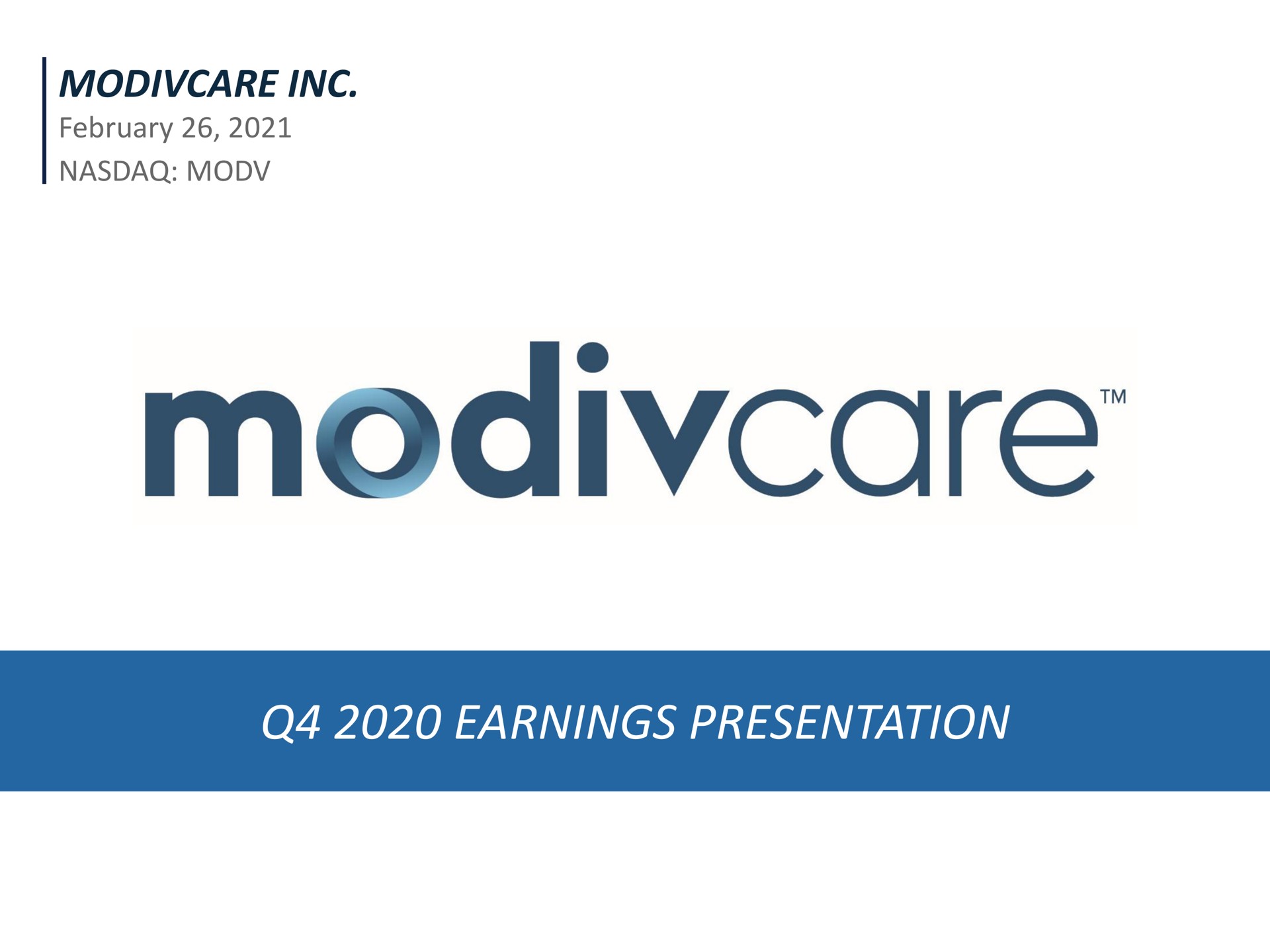 MODIVCARE INC.
February 26, 2021
NASDAQ: MODV

modivcare™

Q4 2020 EARNINGS PRESENTATION